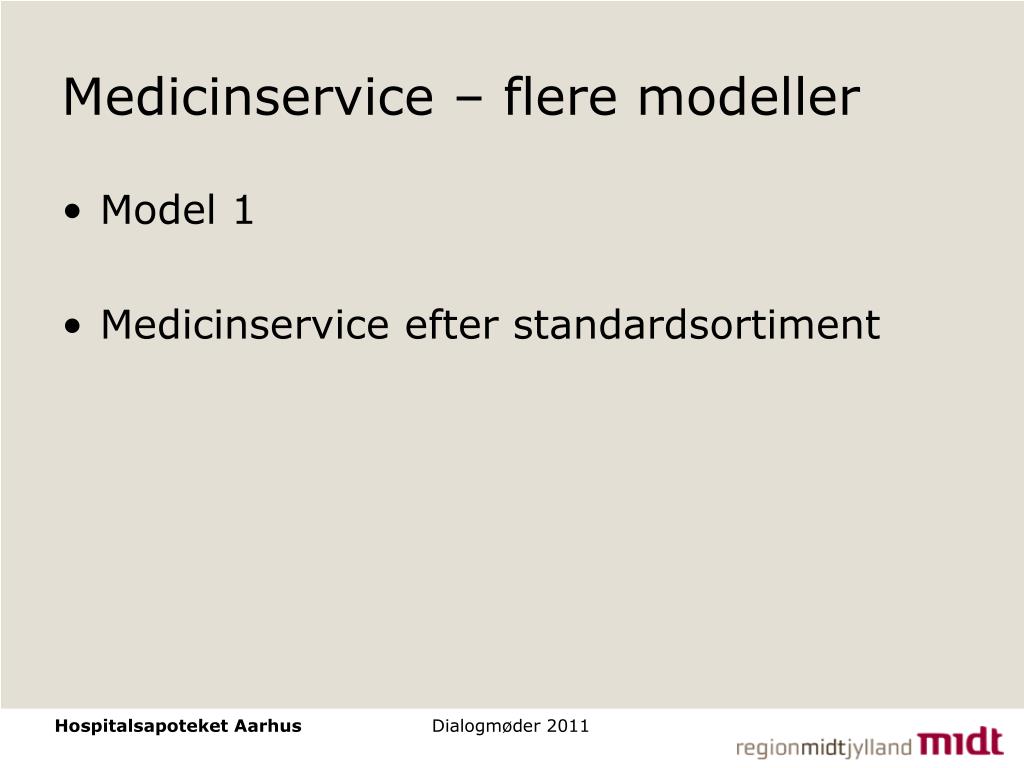 Medicinservice – flere modeller

• Model 1

• Medicinservice efter standardsortiment

Hospitalsapoteket Aarhus

Dialogmøder 2011

regionmidtjylland midt